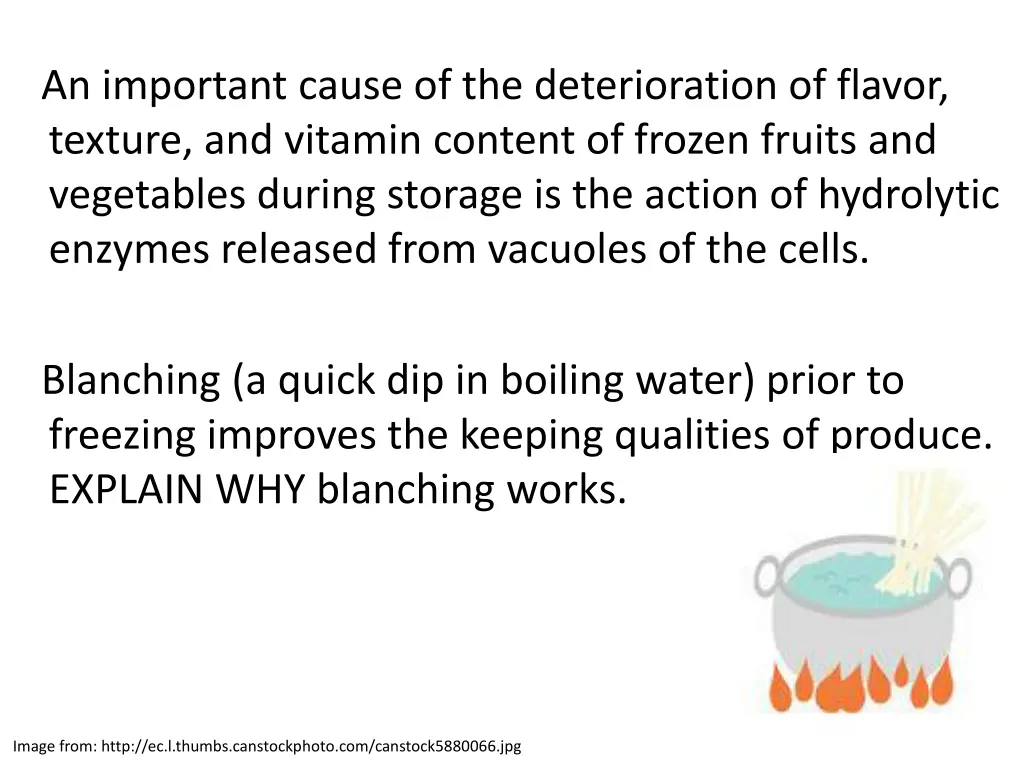 An important cause of the deterioration of flavor, texture, and vitamin content of frozen fruits and vegetables during storage is the action of hydrolytic enzymes released from vacuoles of the cells.

Blanching (a quick dip in boiling water) prior to freezing improves the keeping qualities of produce. EXPLAIN WHY blanching works.

Image from: http://ec.l.thumbs.canstockphoto.com/canstock5880066.jpg